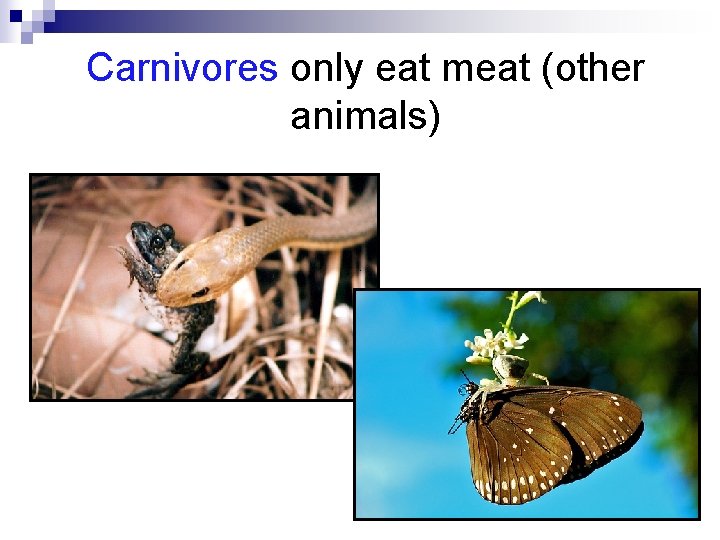 Carnivores only eat meat (other animals)